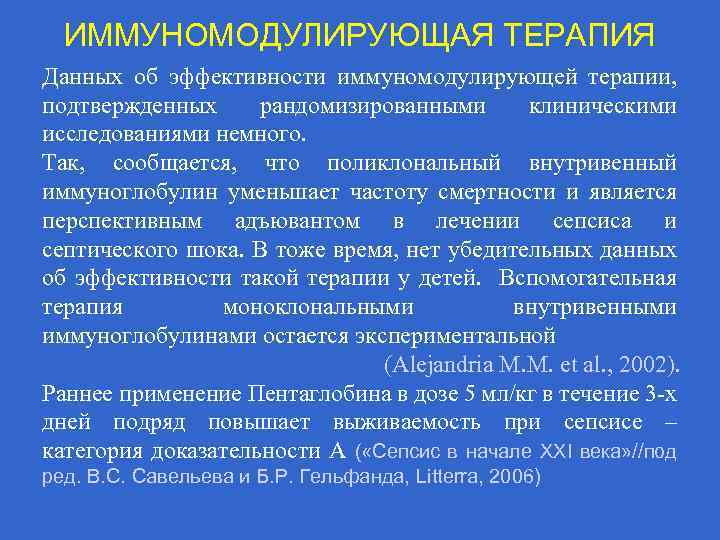 ИММУНОМОДУЛИРУЮЩАЯ ТЕРАПИЯ

Данных об эффективности иммуномодулирующей терапии, подтвержденных рандомизированными клиническими исследованиями немного.

Так, сообщается, что поликлональный внутривенный иммуноглобулин уменьшает частоту смертности и является перспективным адъювантом в лечении сепсиса и септического шока. В тоже время, нет убедительных данных об эффективности такой терапии у детей. Вспомогательная терапия моноклональными внутривенными иммуноглобулинами остается экспериментальной

(Alejandria M.M. et al., 2002).

Раннее применение Пентаглобина в дозе 5 мл/кг в течение 3-х дней подряд повышает выживаемость при сепсисе – категория доказательности А («Сепсис в начале XXI века»//под ред. В.С. Савельева и Б.Р. Гельфанда, Litterra, 2006)